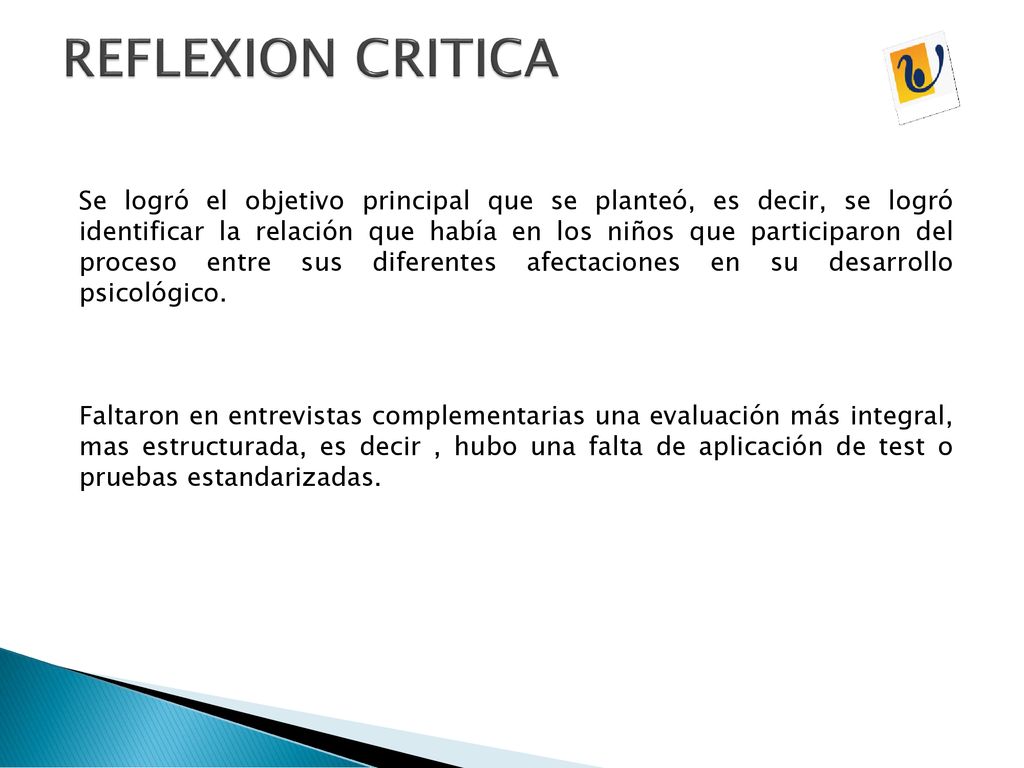 REFLEXION CRITICA

Se logró el objetivo principal que se planteó, es decir, se logró identificar la relación que había en los niños que participaron del proceso entre sus diferentes afectaciones en su desarrollo psicológico.

Faltaron en entrevistas complementarias una evaluación más integral, mas estructurada, es decir , hubo una falta de aplicación de test o pruebas estandarizadas.